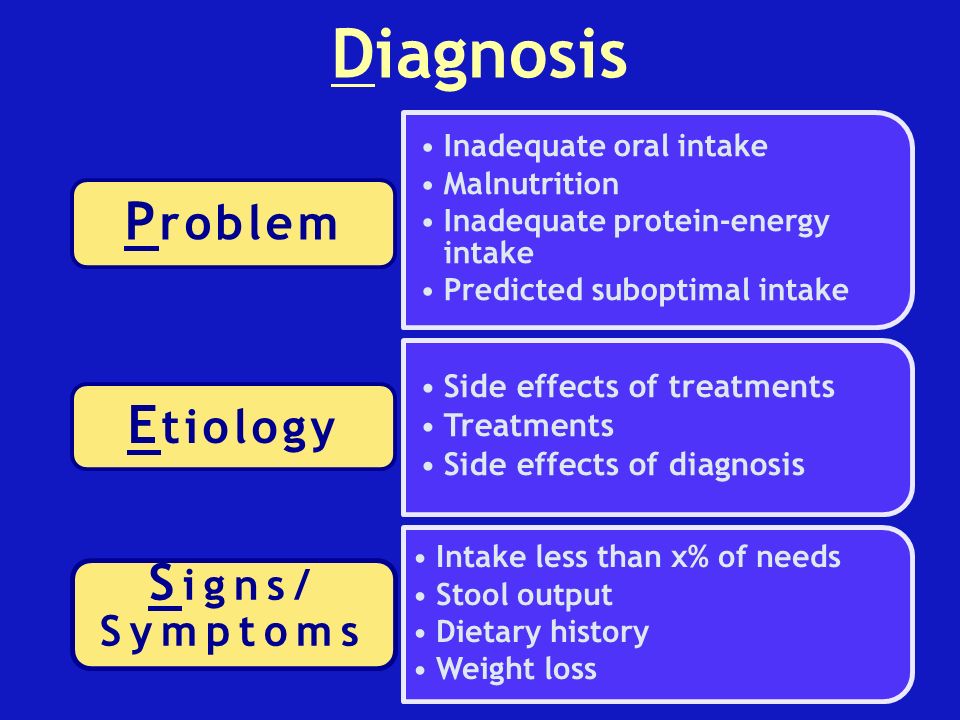 Diagnosis

Problem

• Inadequate oral intake
• Malnutrition
• Inadequate protein-energy intake
• Predicted suboptimal intake

Etiology

• Side effects of treatments
• Treatments
• Side effects of diagnosis

Signs/ Symptoms

• Intake less than x% of needs
• Stool output
• Dietary history
• Weight loss